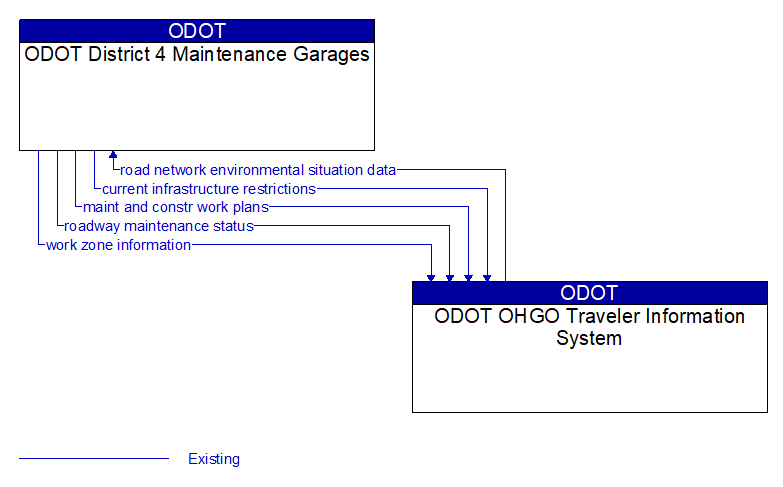 ODOT
ODOT District 4 Maintenance Garages

road network environmental situation data
current infrastructure restrictions
maint and constr work plans
roadway maintenance status
work zone information

ODOT
ODOT OHGO Traveler Information System

Existing